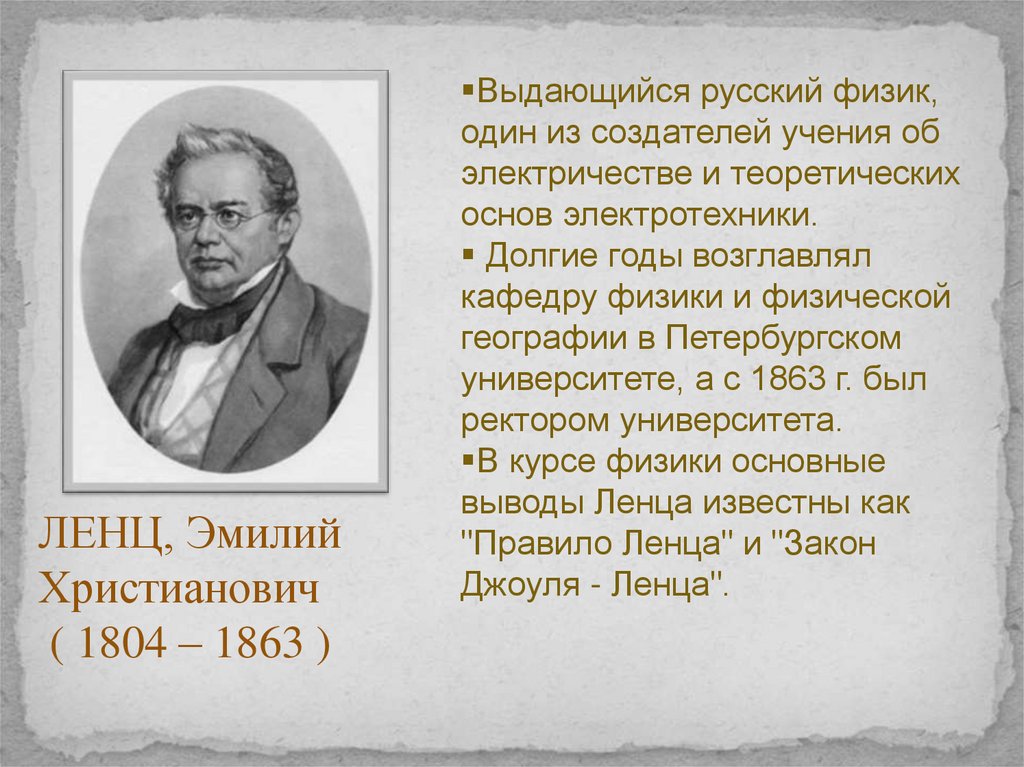 ▪Выдающийся русский физик, один из создателей учения об электричестве и теоретических основ электротехники.
▪ Долгие годы возглавлял кафедру физики и физической географии в Петербургском университете, а с 1863 г. был ректором университета.
▪В курсе физики основные выводы Ленца известны как "Правило Ленца" и "Закон Джоуля - Ленца".

ЛЕНЦ, Эмилий Христианович
( 1804 – 1863 )